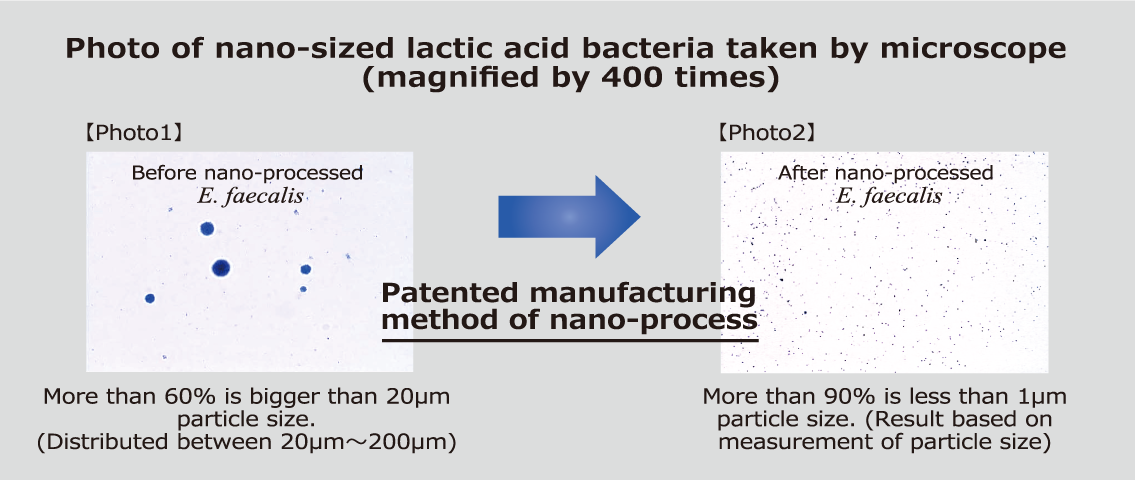 Photo of nano-sized lactic acid bacteria taken by microscope (magnified by 400 times)

【Photo1】

Before nano-processed
E. faecalis

More than 60% is bigger than 20μm particle size.
(Distributed between 20μm～200μm)

Patented manufacturing method of nano-process

【Photo2】

After nano-processed
E. faecalis

More than 90% is less than 1μm particle size. (Result based on measurement of particle size)